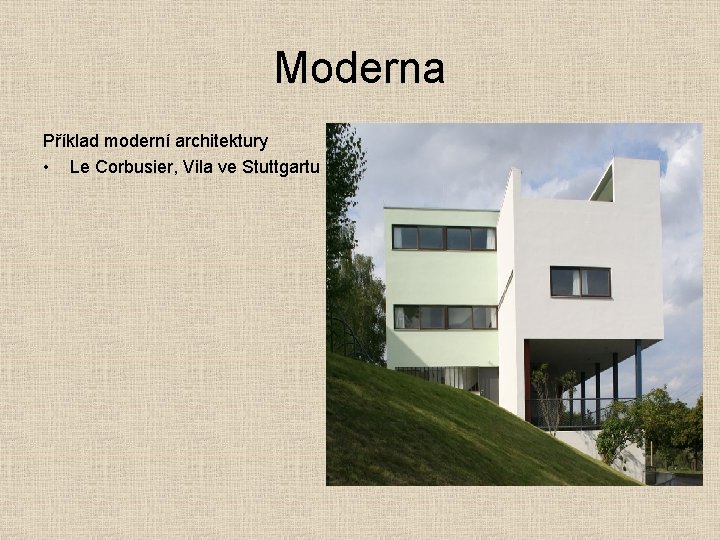 Moderna

Příklad moderní architektury

• Le Corbusier, Vila ve Stuttgartu